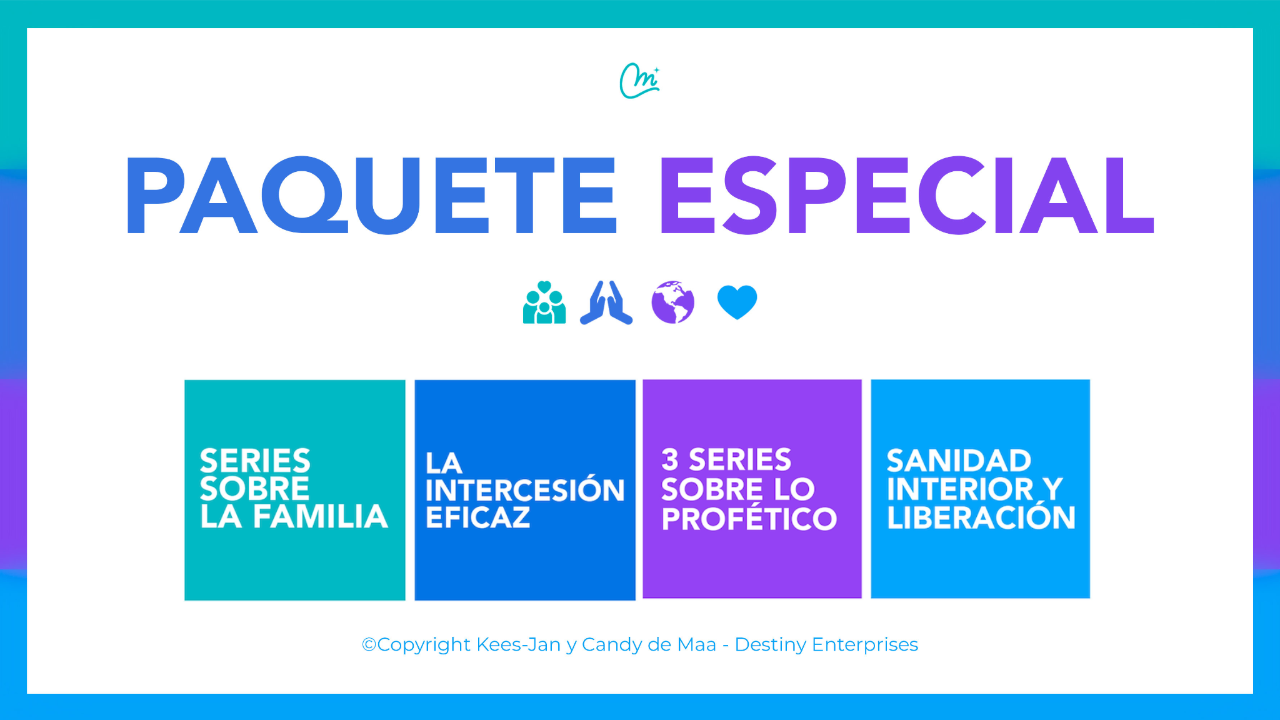 PAQUETE ESPECIAL

SERIES SOBRE LA FAMILIA

LA INTERCESIÓN EFICAZ

3 SERIES SOBRE LO PROFÉTICO

SANIDAD INTERIOR Y LIBERACIÓN

©Copyright Kees-Jan y Candy de Maa - Destiny Enterprises